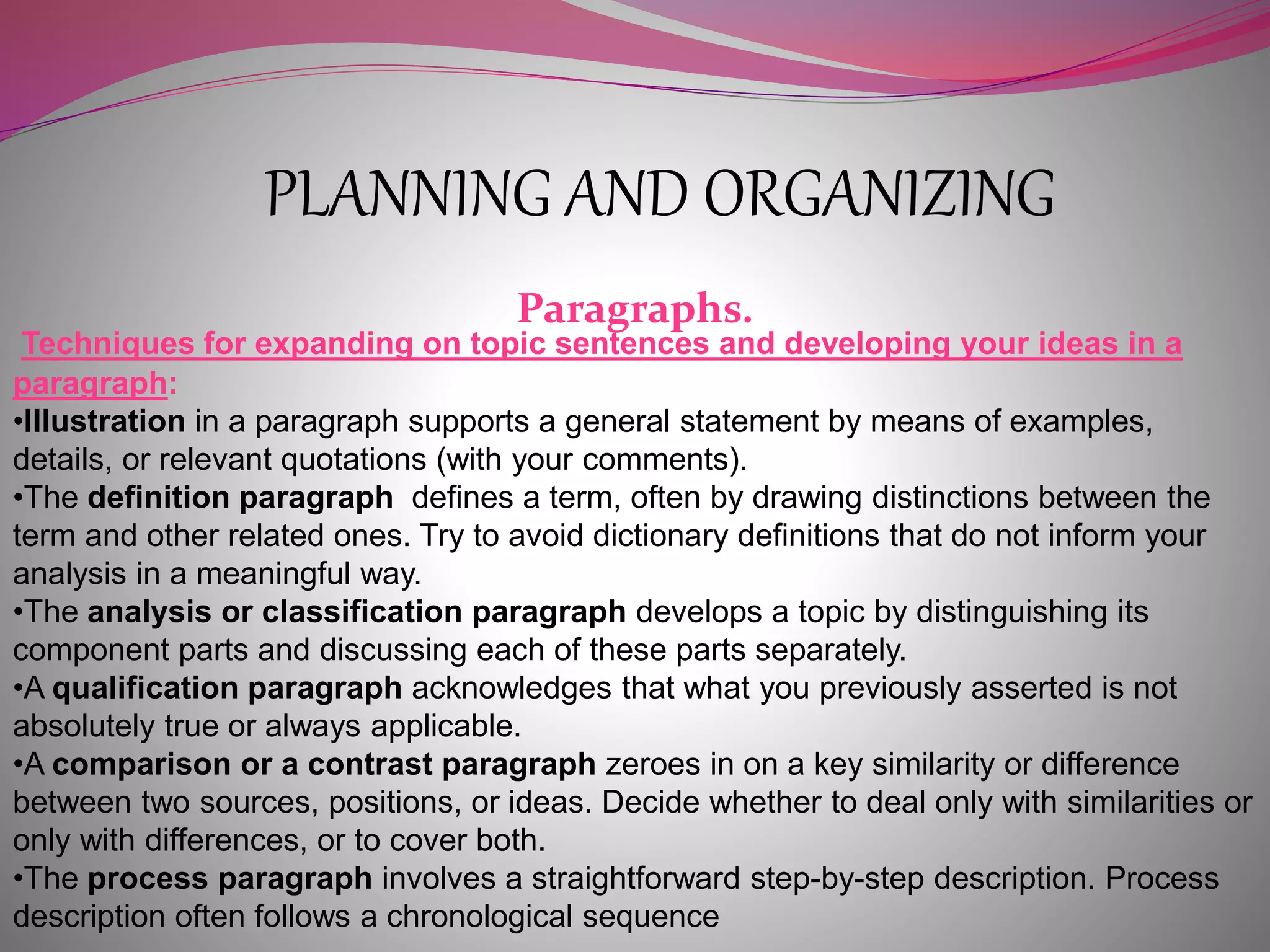 PLANNING AND ORGANIZING

Paragraphs.

Techniques for expanding on topic sentences and developing your ideas in a paragraph:

•Illustration in a paragraph supports a general statement by means of examples, details, or relevant quotations (with your comments).
•The definition paragraph defines a term, often by drawing distinctions between the term and other related ones. Try to avoid dictionary definitions that do not inform your analysis in a meaningful way.
•The analysis or classification paragraph develops a topic by distinguishing its component parts and discussing each of these parts separately.
•A qualification paragraph acknowledges that what you previously asserted is not absolutely true or always applicable.
•A comparison or a contrast paragraph zeroes in on a key similarity or difference between two sources, positions, or ideas. Decide whether to deal only with similarities or only with differences, or to cover both.
•The process paragraph involves a straightforward step-by-step description. Process description often follows a chronological sequence